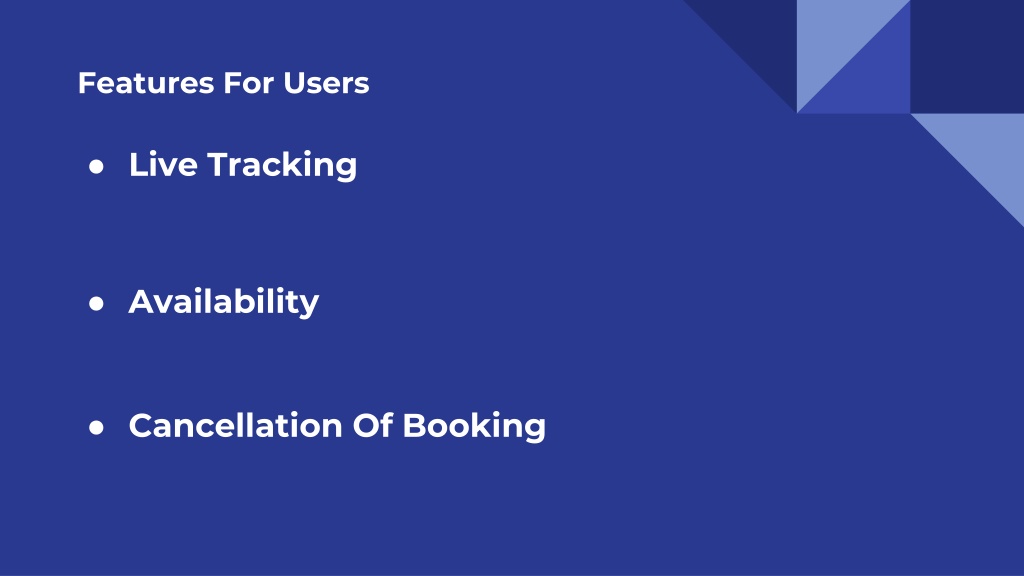 Features For Users

● Live Tracking

● Availability

● Cancellation Of Booking